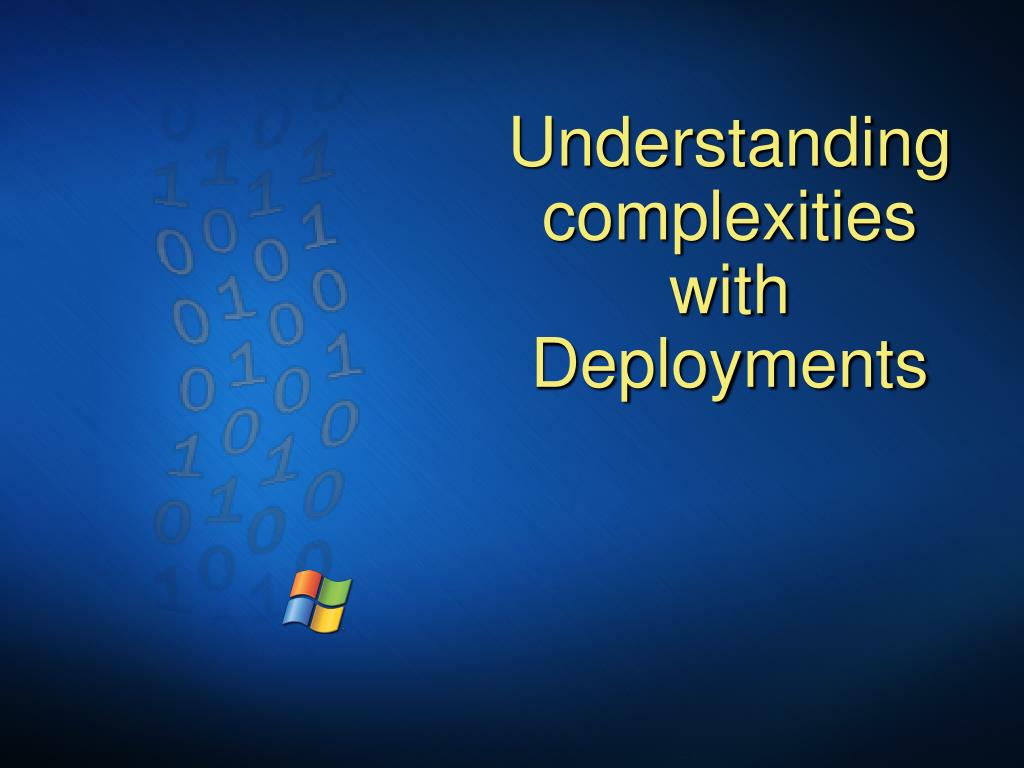 Understanding complexities with Deployments